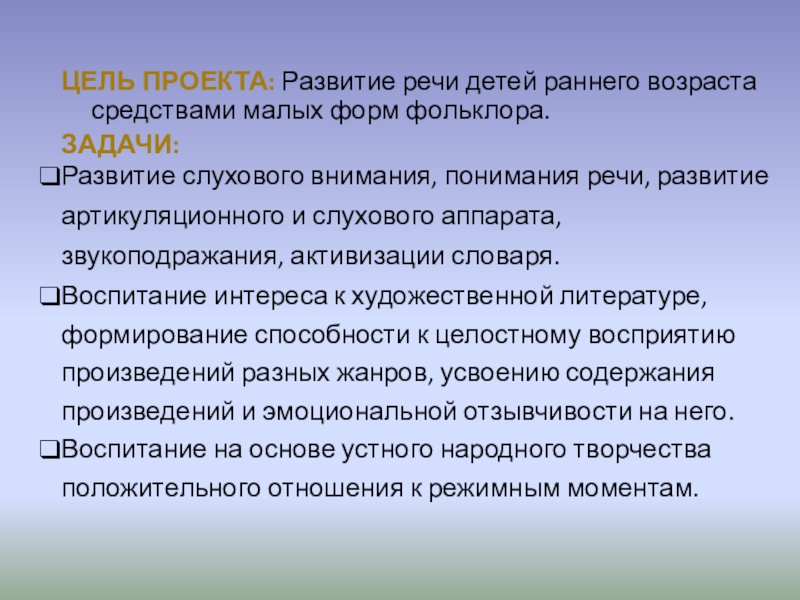 ЦЕЛЬ ПРОЕКТА: Развитие речи детей раннего возраста средствами малых форм фольклора.

ЗАДАЧИ:

❑Развитие слухового внимания, понимания речи, развитие артикуляционного и слухового аппарата, звукоподражания, активизации словаря.

❑Воспитание интереса к художественной литературе, формирование способности к целостному восприятию произведений разных жанров, усвоению содержания произведений и эмоциональной отзывчивости на него.

❑Воспитание на основе устного народного творчества положительного отношения к режимным моментам.